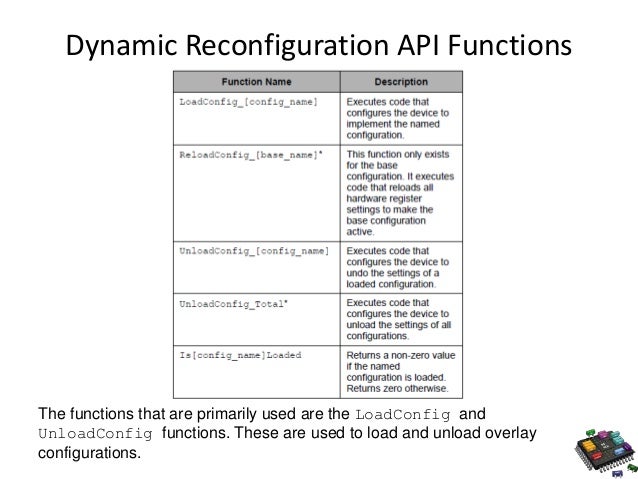 Dynamic Reconfiguration API Functions

| Function Name | Description |
|---|---|
| LoadConfig_[config_name] | Executes code that configures the device to implement the named configuration. |
| ReloadConfig_[base_name]* | This function only exists for the base configuration. It executes code that reloads all hardware register settings to make the base configuration active. |
| UnloadConfig_[config_name] | Executes code that configures the device to undo the settings of a loaded configuration. |
| UnloadConfig_Total* | Executes code that configures the device to unload the settings of all configurations. |
| Is[config_name]Loaded | Returns a non-zero value if the named configuration is loaded. Returns zero otherwise. |

The functions that are primarily used are the LoadConfig and UnloadConfig functions. These are used to load and unload overlay configurations.